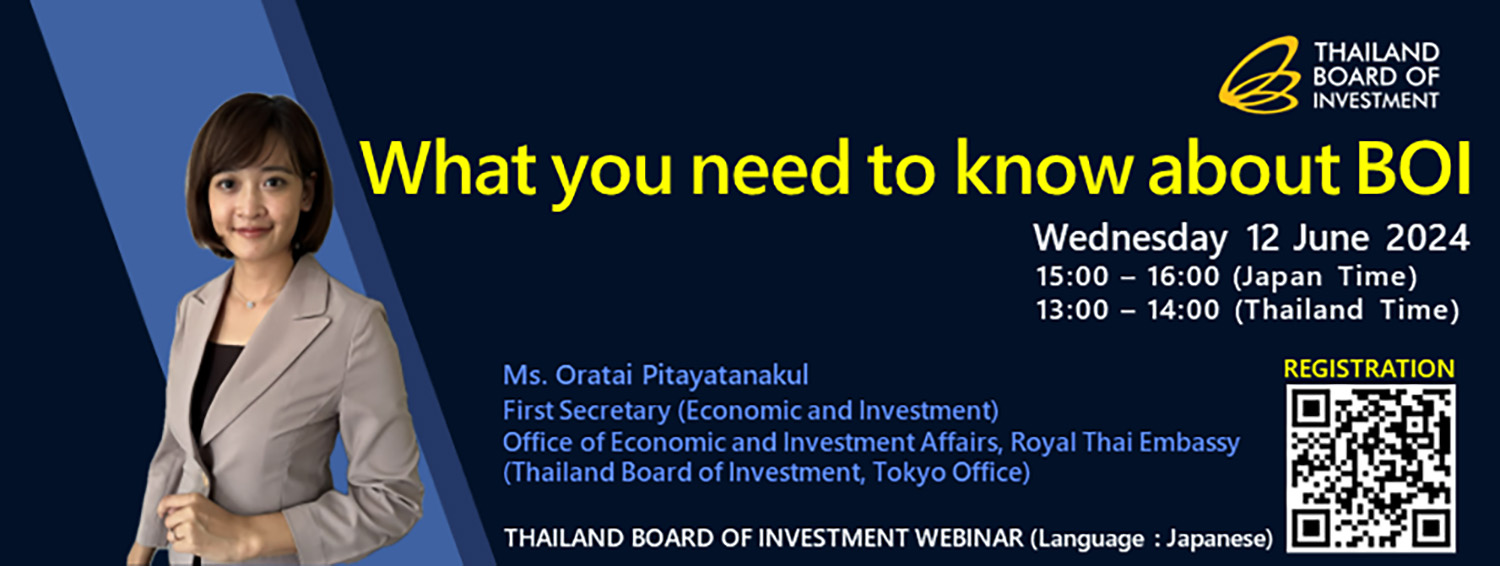 THAILAND BOARD OF INVESTMENT

What you need to know about BOI

Wednesday 12 June 2024
15:00 – 16:00 (Japan Time)
13:00 – 14:00 (Thailand Time)

Ms. Oratai Pitayatanakul
First Secretary (Economic and Investment)
Office of Economic and Investment Affairs, Royal Thai Embassy
(Thailand Board of Investment, Tokyo Office)

REGISTRATION

THAILAND BOARD OF INVESTMENT WEBINAR (Language : Japanese)